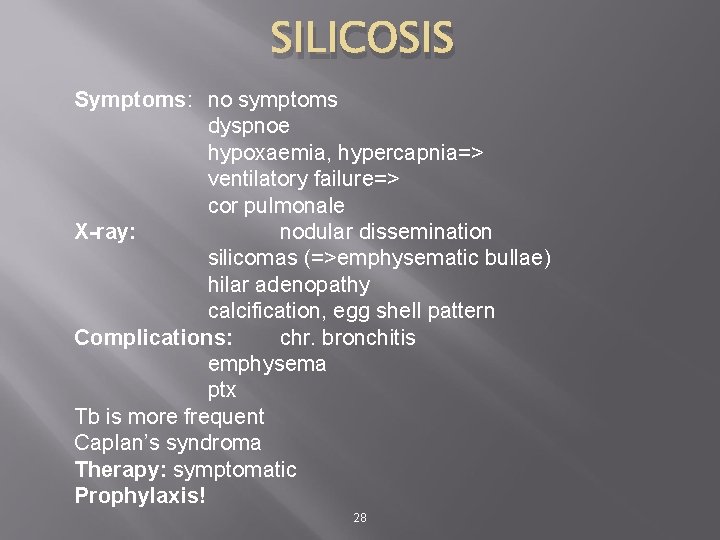 SILICOSIS

Symptoms: no symptoms
dyspnoe
hypoxaemia, hypercapnia=>
ventilatory failure=>
cor pulmonale
X-ray: nodular dissemination
silicomas (=>emphysematic bullae)
hilar adenopathy
calcification, egg shell pattern
Complications: chr. bronchitis
emphysema
ptx
Tb is more frequent
Caplan's syndroma
Therapy: symptomatic
Prophylaxis!

28